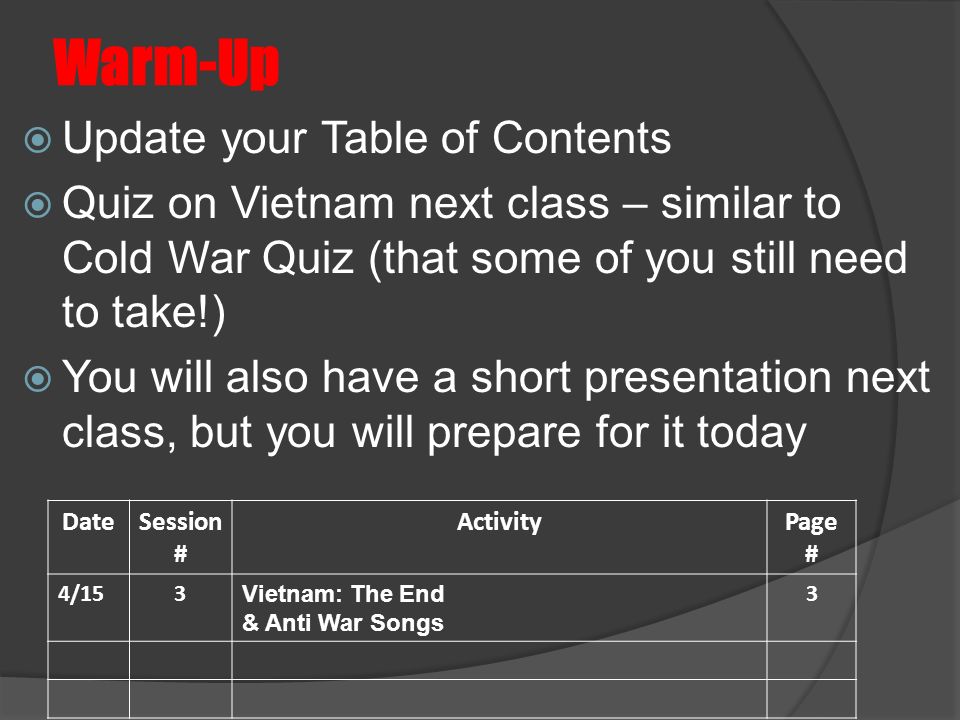 Warm-Up

Update your Table of Contents

Quiz on Vietnam next class – similar to Cold War Quiz (that some of you still need to take!)

You will also have a short presentation next class, but you will prepare for it today

| Date | Session # | Activity | Page # |
|---|---|---|---|
| 4/15 | 3 | Vietnam: The End & Anti War Songs | 3 |
| | | | |
| | | | |